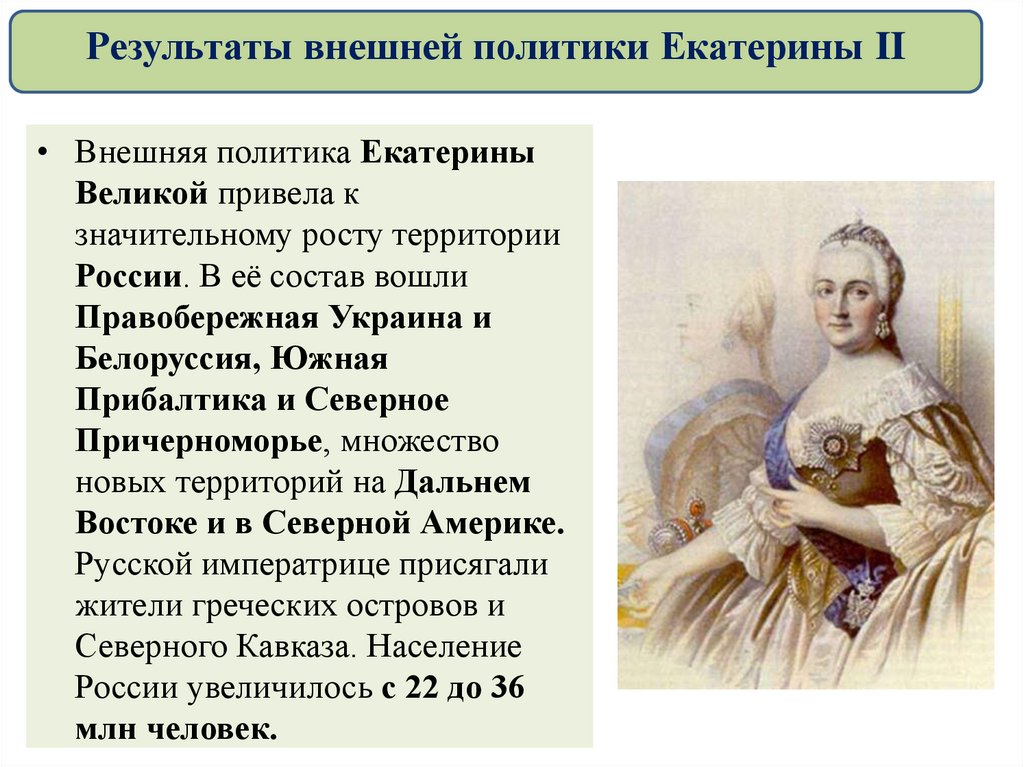 Результаты внешней политики Екатерины II

• Внешняя политика Екатерины Великой привела к значительному росту территории России. В её состав вошли Правобережная Украина и Белоруссия, Южная Прибалтика и Северное Причерноморье, множество новых территорий на Дальнем Востоке и в Северной Америке. Русской императрице присягали жители греческих островов и Северного Кавказа. Население России увеличилось с 22 до 36 млн человек.